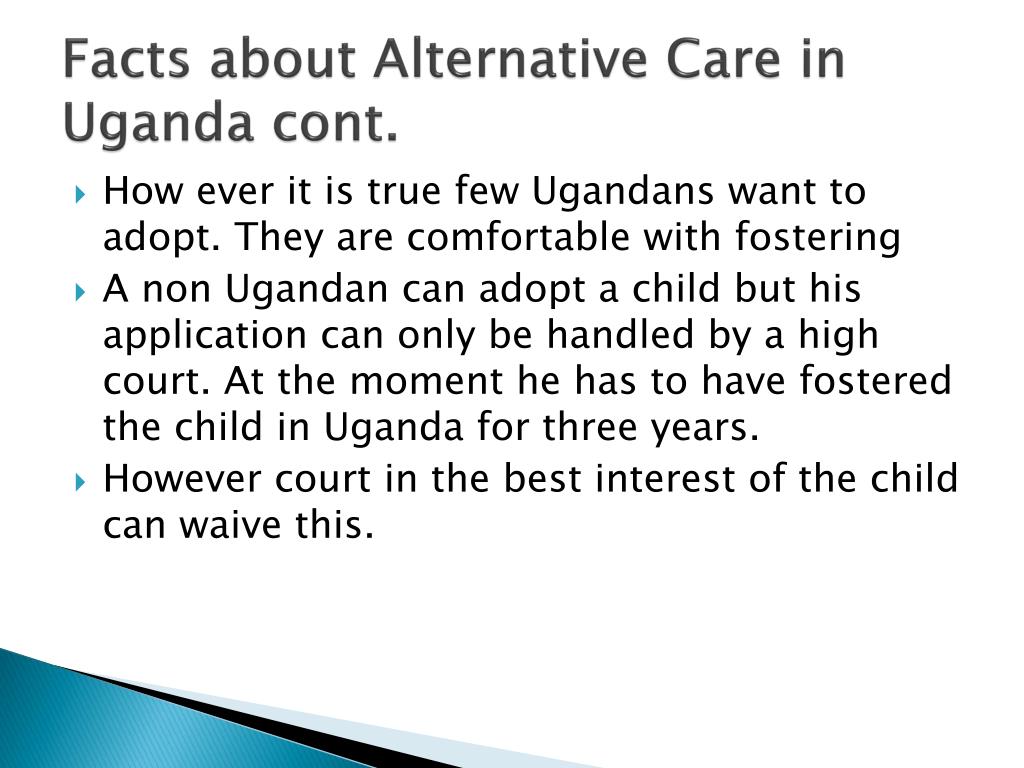 Facts about Alternative Care in Uganda cont.

How ever it is true few Ugandans want to adopt. They are comfortable with fostering

A non Ugandan can adopt a child but his application can only be handled by a high court. At the moment he has to have fostered the child in Uganda for three years.

However court in the best interest of the child can waive this.